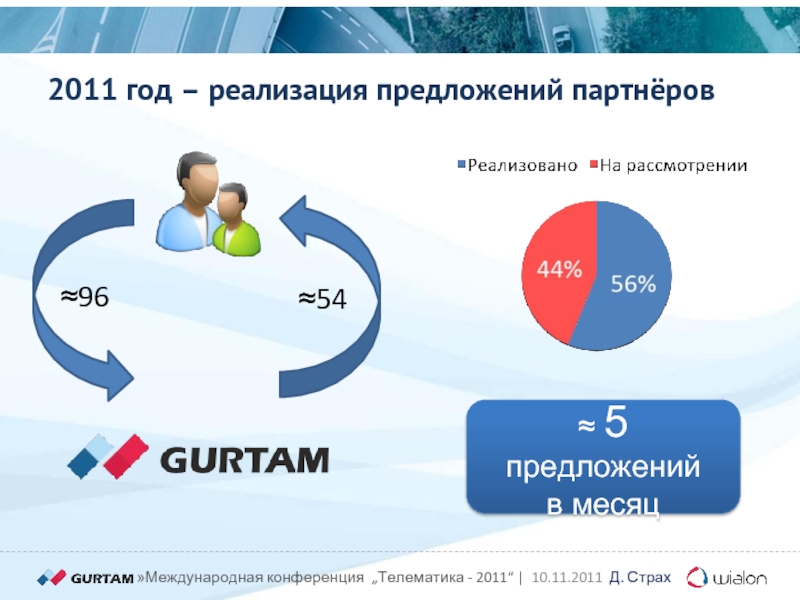 2011 год – реализация предложений партнёров

≈96

≈54

GURTAM

Реализовано  На рассмотрении

44%

56%

≈ 5 предложений в месяц

GURTAM »Международная конференция „Телематика - 2011“ | 10.11.2011 Д. Страх wialon